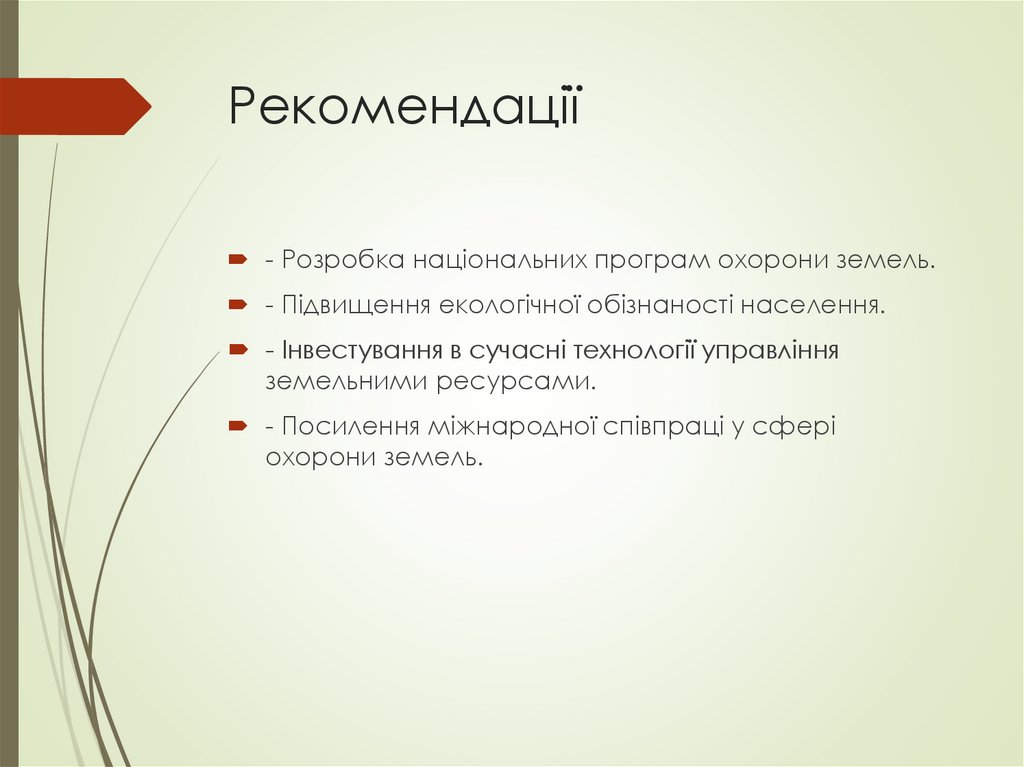 Рекомендації

- Розробка національних програм охорони земель.

- Підвищення екологічної обізнаності населення.

- Інвестування в сучасні технології управління земельними ресурсами.

- Посилення міжнародної співпраці у сфері охорони земель.